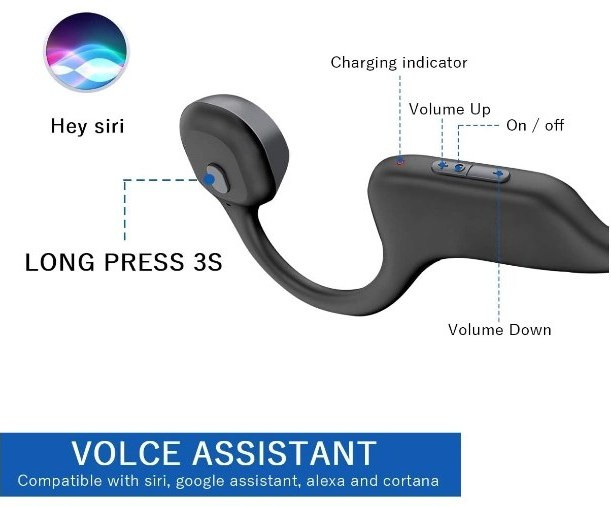 Hey siri

Charging indicator

Volume Up

On / off

LONG PRESS 3S

Volume Down

VOLCE ASSISTANT

Compatible with siri, google assistant, alexa and cortana